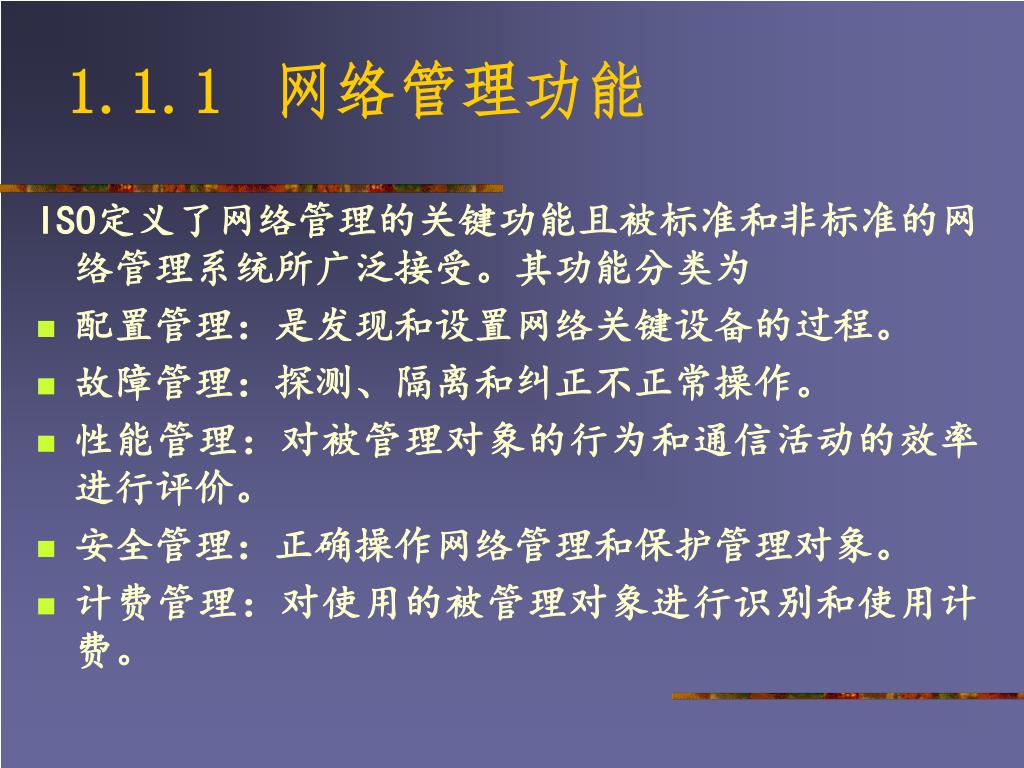 1.1.1 网络管理功能

ISO定义了网络管理的关键功能且被标准和非标准的网络管理系统所广泛接受。其功能分类为

- 配置管理：是发现和设置网络关键设备的过程。
- 故障管理：探测、隔离和纠正不正常操作。
- 性能管理：对被管理对象的行为和通信活动的效率进行评价。
- 安全管理：正确操作网络管理和保护管理对象。
- 计费管理：对使用的被管理对象进行识别和使用计费。